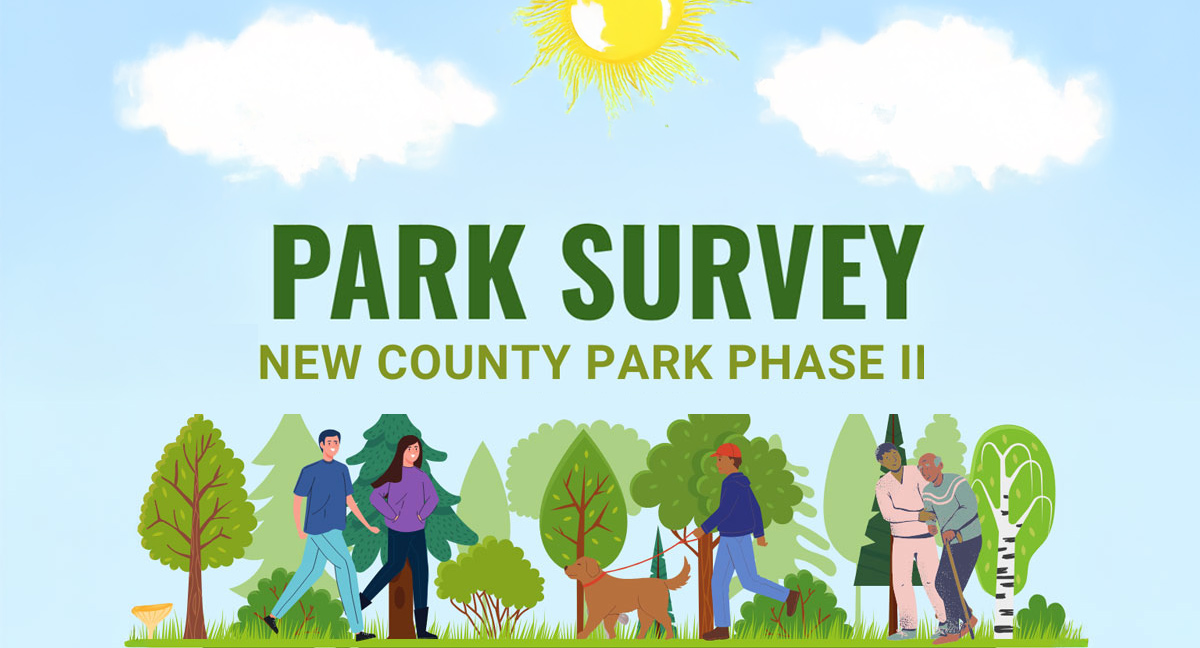 PARK SURVEY
NEW COUNTY PARK PHASE II